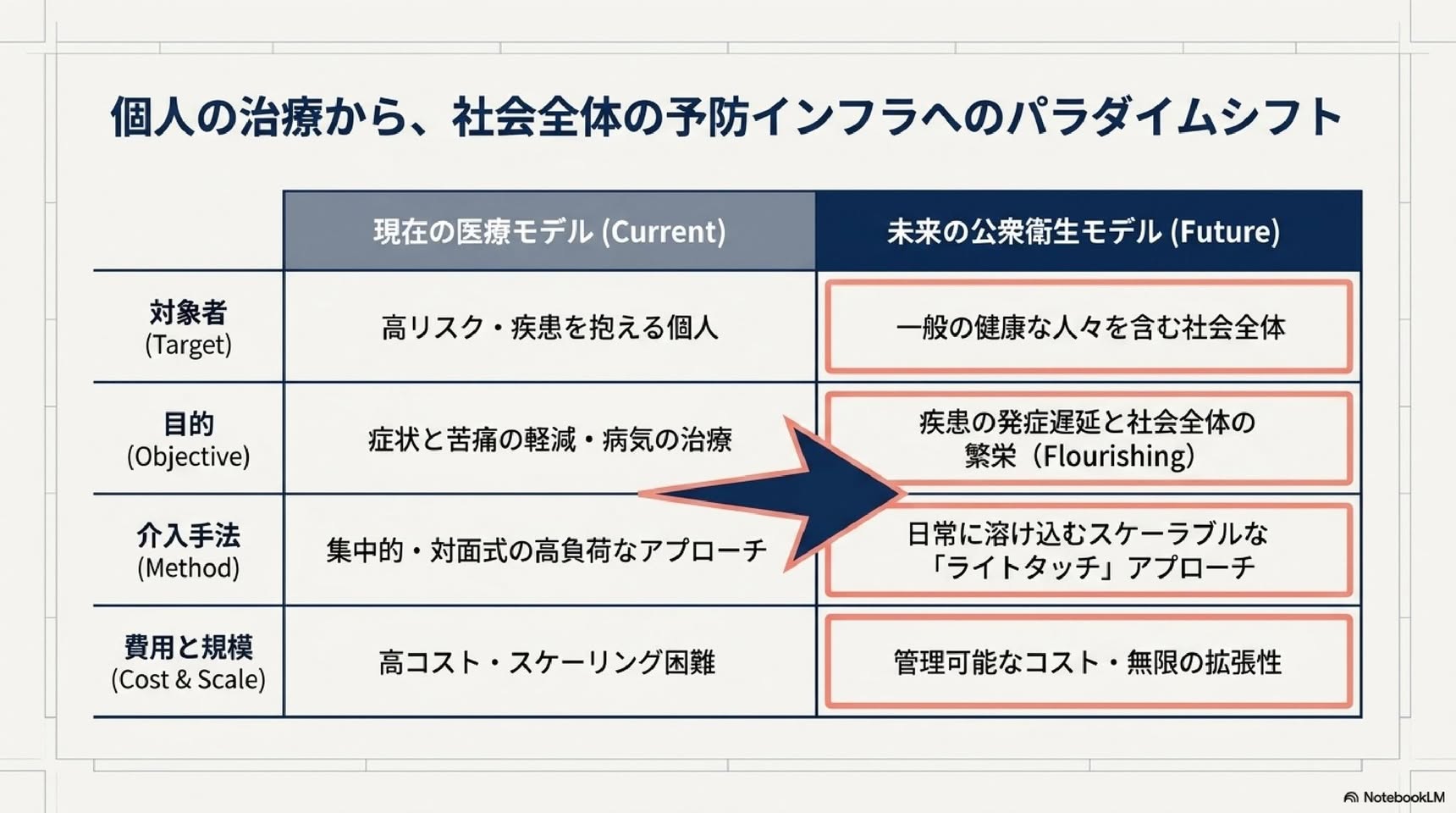 個人の治療から、社会全体の予防インフラへのパラダイムシフト

|  | 現在の医療モデル (Current) | 未来の公衆衛生モデル (Future) |
|---|---|---|
| 対象者 (Target) | 高リスク・疾患を抱える個人 | 一般の健康な人々を含む社会全体 |
| 目的 (Objective) | 症状と苦痛の軽減・病気の治療 | 疾患の発症遅延と社会全体の繁栄（Flourishing） |
| 介入手法 (Method) | 集中的・対面式の高負荷なアプローチ | 日常に溶け込むスケーラブルな「ライトタッチ」アプローチ |
| 費用と規模 (Cost & Scale) | 高コスト・スケーリング困難 | 管理可能なコスト・無限の拡張性 |

NotebookLM